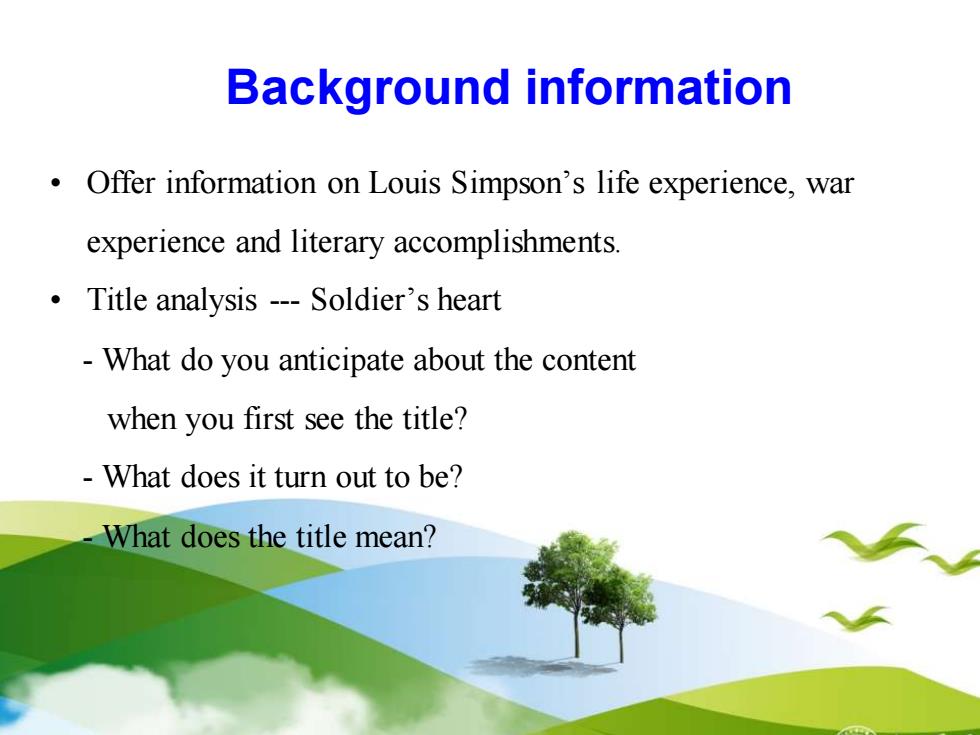 Background information

• Offer information on Louis Simpson’s life experience, war experience and literary accomplishments.

• Title analysis --- Soldier’s heart

- What do you anticipate about the content when you first see the title?

- What does it turn out to be?

- What does the title mean?